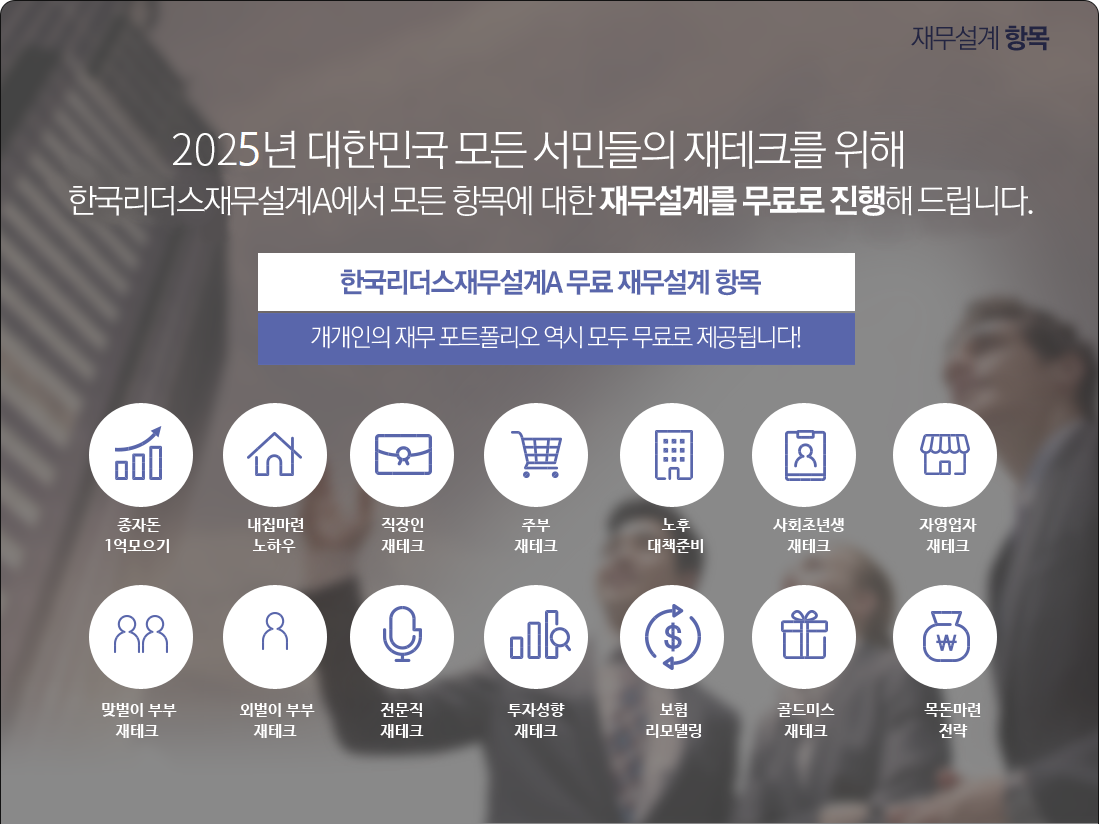 재무설계 항목

2025년 대한민국 모든 서민들의 재테크를 위해
한국리더스재무설계A에서 모든 항목에 대한 재무설계를 무료로 진행해 드립니다.

한국리더스재무설계A 무료 재무설계 항목

개개인의 재무 포트폴리오 역시 모두 무료로 제공됩니다!

종자돈 1억모으기

내집마련 노하우

직장인 재테크

주부 재테크

노후 대책준비

사회초년생 재테크

자영업자 재테크

맞벌이 부부 재테크

외벌이 부부 재테크

전문직 재테크

투자성향 재테크

보험 리모델링

골드미스 재테크

목돈마련 전략